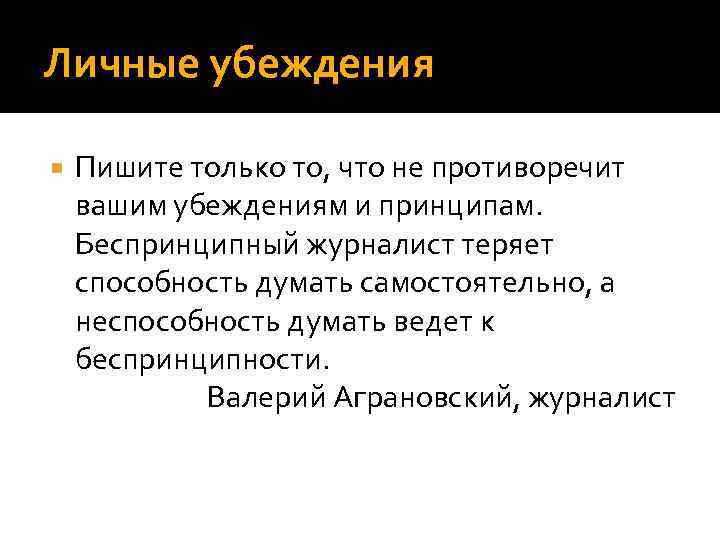 Личные убеждения

Пишите только то, что не противоречит вашим убеждениям и принципам. Беспринципный журналист теряет способность думать самостоятельно, а неспособность думать ведет к беспринципности.

Валерий Аграновский, журналист